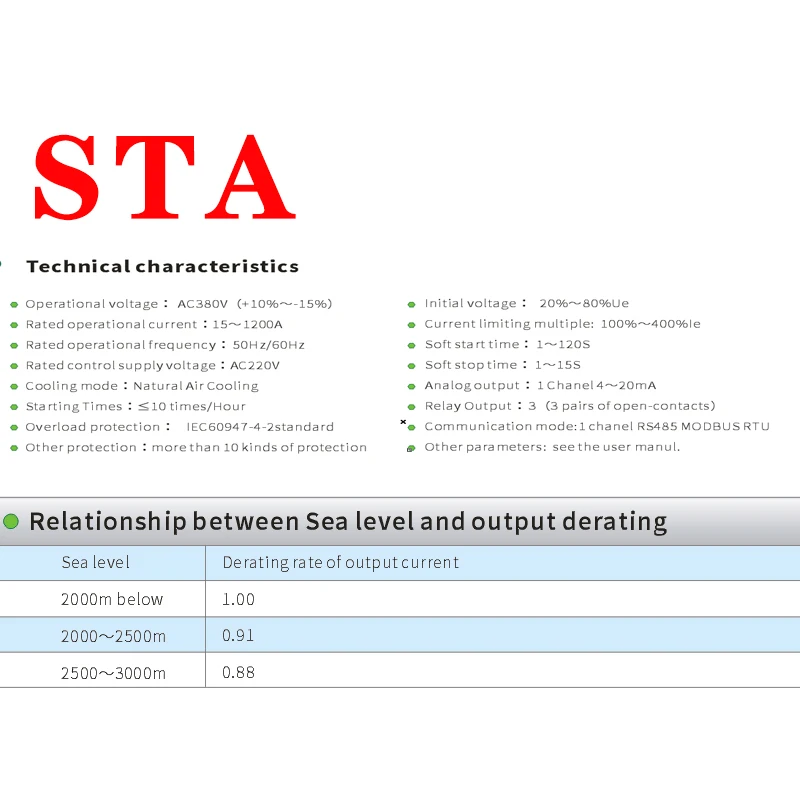 STA

Technical characteristics

Operational voltage： AC380V（+10%～-15%）
Rated operational current：15～1200A
Rated operational frequency：50Hz/60Hz
Rated control supply voltage：AC220V
Cooling mode：Natural Air Cooling
Starting Times：≤10 times/Hour
Overload protection： IEC60947-4-2standard
Other protection：more than 10 kinds of protection

Initial voltage： 20%～80%Ue
Current limiting multiple: 100%～400%Ie
Soft start time：1～120S
Soft stop time：1～15S
Analog output：1 Chanel 4～20mA
Relay Output：3（3 pairs of open-contacts）
Communication mode:1 chanel RS485 MODBUS RTU
Other parameters: see the user manul.

Relationship between Sea level and output derating

| Sea level | Derating rate of output current |
|---|---|
| 2000m below | 1.00 |
| 2000～2500m | 0.91 |
| 2500～3000m | 0.88 |